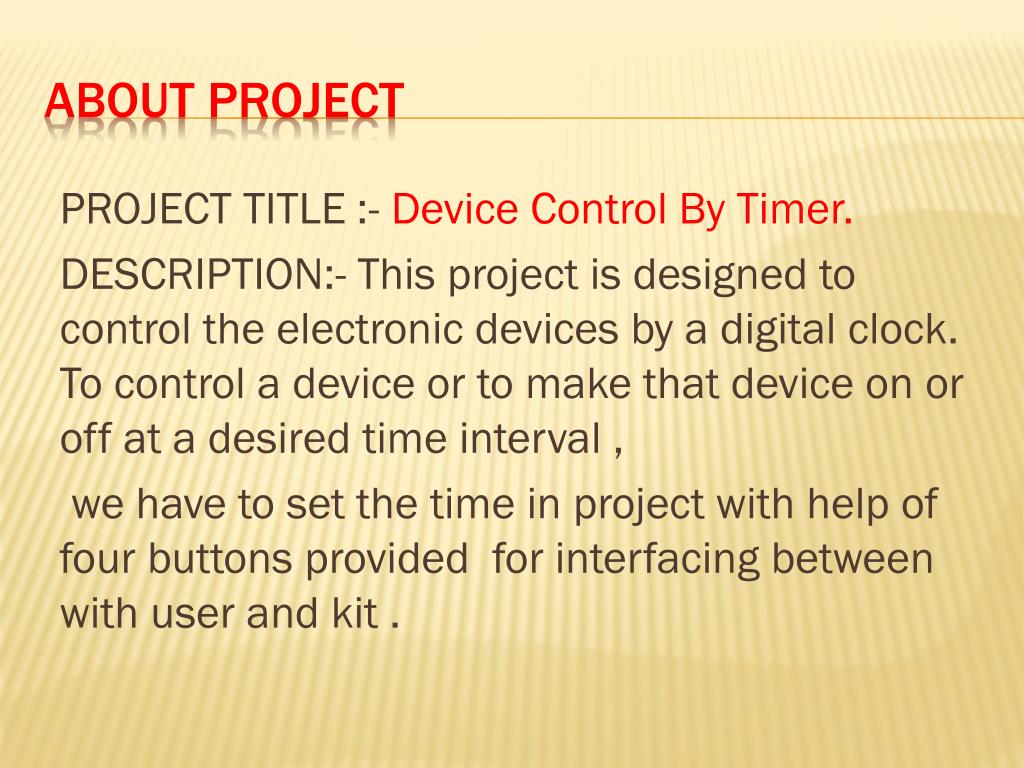 ABOUT PROJECT

PROJECT TITLE :- Device Control By Timer.

DESCRIPTION:- This project is designed to control the electronic devices by a digital clock. To control a device or to make that device on or off at a desired time interval ,

we have to set the time in project with help of four buttons provided for interfacing between with user and kit .